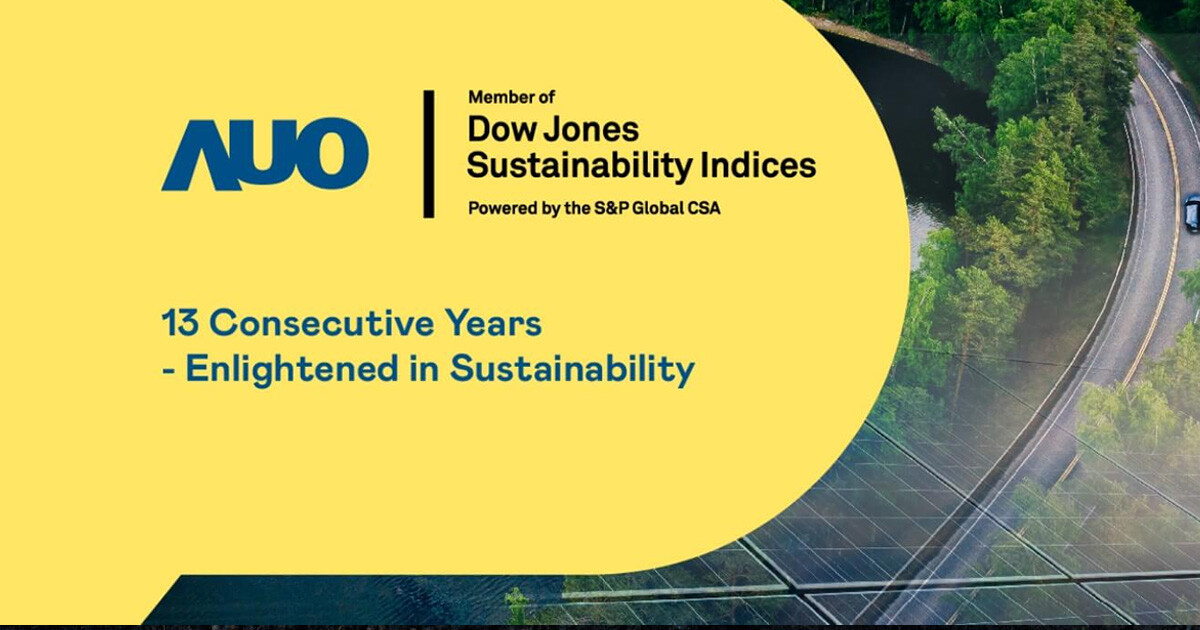 AUO

Member of
Dow Jones
Sustainability Indices
Powered by the S&P Global CSA

13 Consecutive Years
- Enlightened in Sustainability